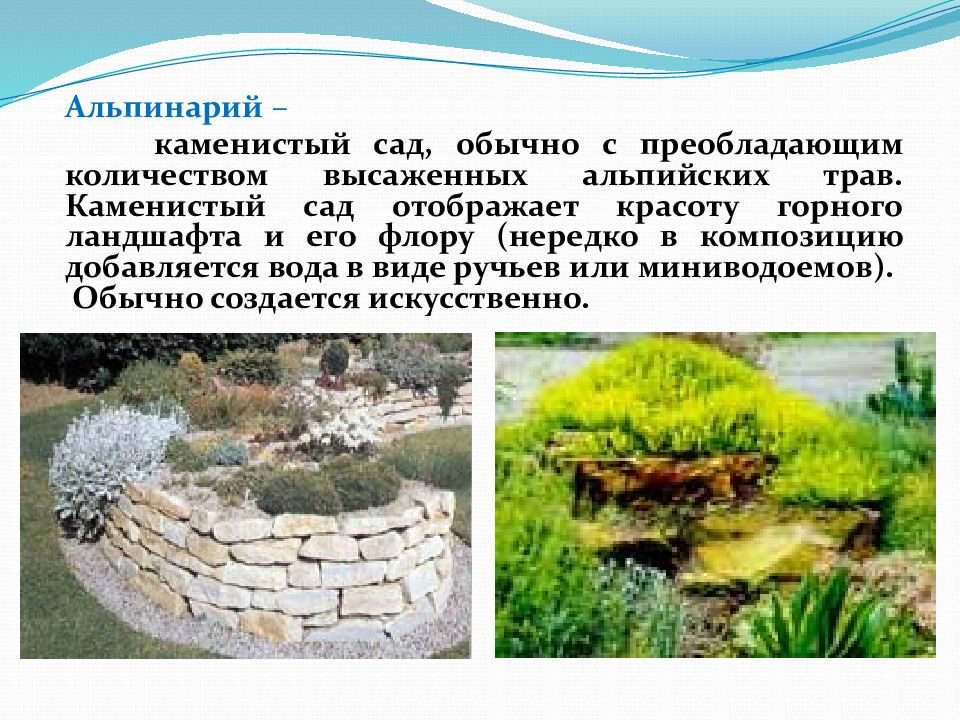 Альпинарий –

каменистый сад, обычно с преобладающим количеством высаженных альпийских трав. Каменистый сад отображает красоту горного ландшафта и его флору (нередко в композицию добавляется вода в виде ручьев или миниводоемов). Обычно создается искусственно.